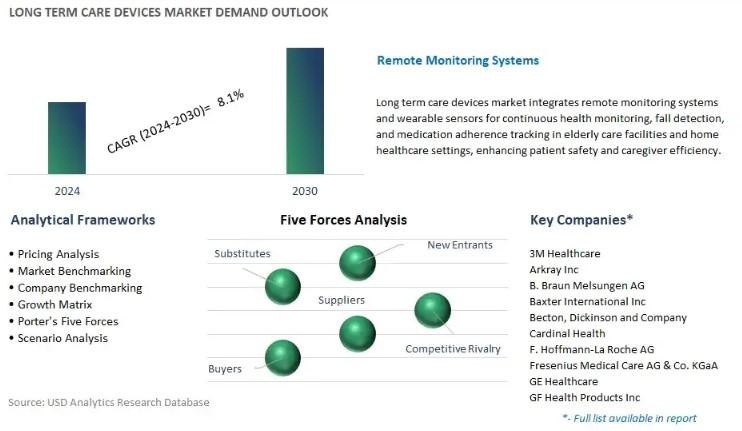 LONG TERM CARE DEVICES MARKET DEMAND OUTLOOK

CAGR (2024-2030)= 8.1%

2024

2030

Remote Monitoring Systems

Long term care devices market integrates remote monitoring systems and wearable sensors for continuous health monitoring, fall detection, and medication adherence tracking in elderly care facilities and home healthcare settings, enhancing patient safety and caregiver efficiency.

Analytical Frameworks

• Pricing Analysis
• Market Benchmarking
• Company Benchmarking
• Growth Matrix
• Porter's Five Forces
• Scenario Analysis

Five Forces Analysis

Substitutes

New Entrants

Suppliers

Competitive Rivalry

Buyers

Key Companies*

3M Healthcare
Arkray Inc
B. Braun Melsungen AG
Baxter International Inc
Becton, Dickinson and Company
Cardinal Health
F. Hoffmann-La Roche AG
Fresenius Medical Care AG & Co. KGaA
GE Healthcare
GF Health Products Inc

*- Full list available in report

Source: USD Analytics Research Database